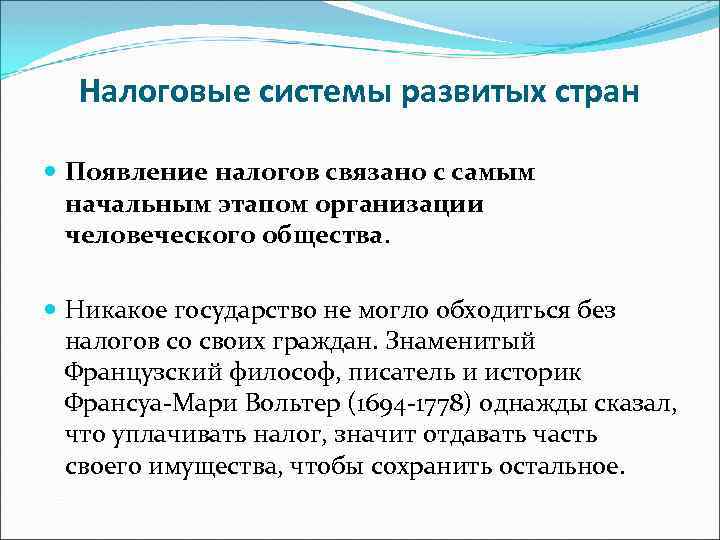 Налоговые системы развитых стран

Появление налогов связано с самым начальным этапом организации человеческого общества.

Никакое государство не могло обходиться без налогов со своих граждан. Знаменитый Французский философ, писатель и историк Франсуа-Мари Вольтер (1694-1778) однажды сказал, что уплачивать налог, значит отдавать часть своего имущества, чтобы сохранить остальное.